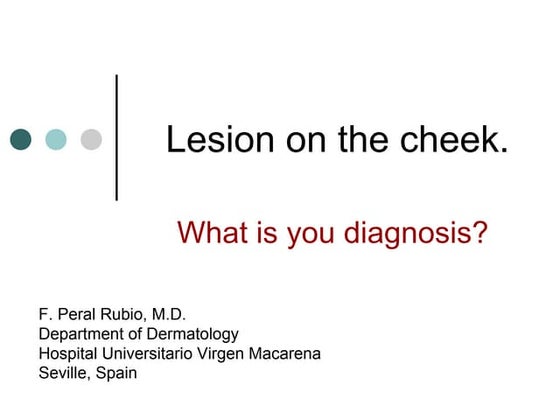 Lesion on the cheek.

What is you diagnosis?

F. Peral Rubio, M.D.
Department of Dermatology
Hospital Universitario Virgen Macarena
Seville, Spain